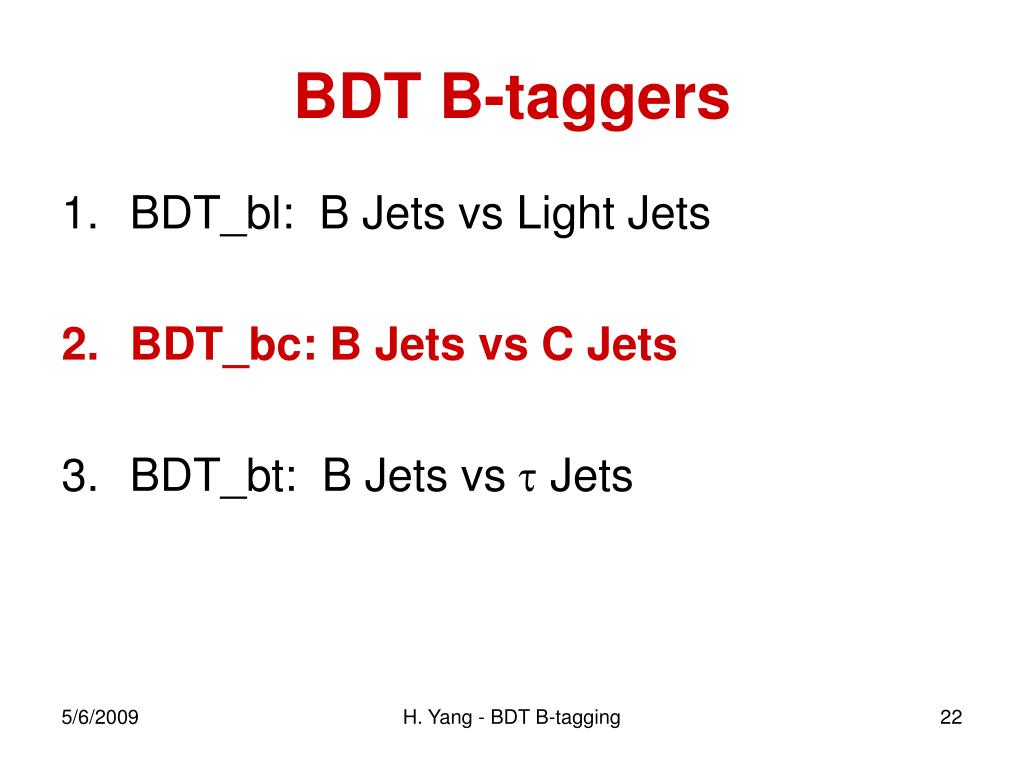 BDT B-taggers

1. BDT_bl: B Jets vs Light Jets

2. BDT_bc: B Jets vs C Jets

3. BDT_bt: B Jets vs $\tau$ Jets

5/6/2009

H. Yang - BDT B-tagging

22